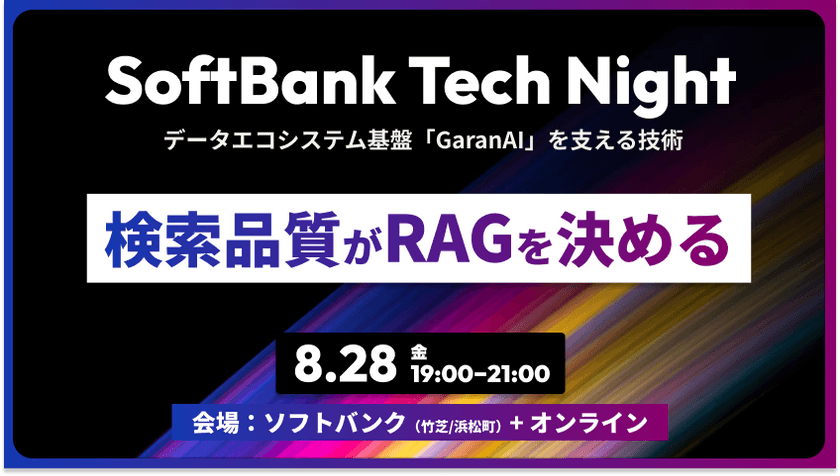 SoftBank Tech Night

データエコシステム基盤「GaranAI」を支える技術

検索品質がRAGを決める

8.28 金 19:00–21:00

会場：ソフトバンク（竹芝/浜松町）+ オンライン